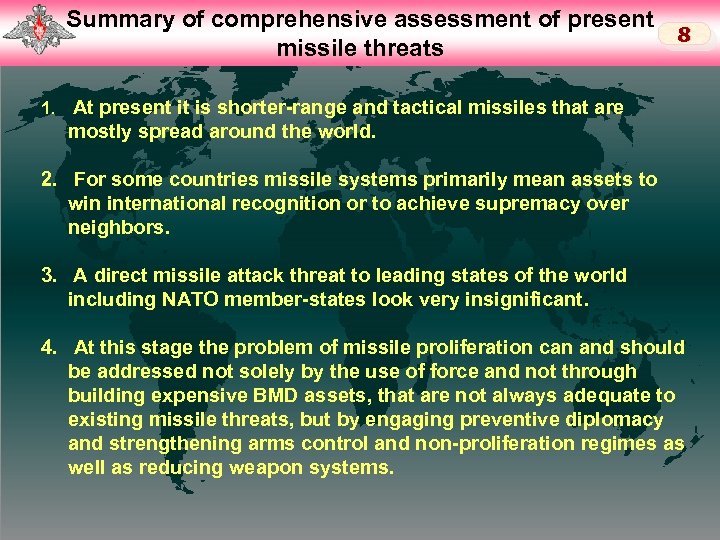 Summary of comprehensive assessment of present missile threats

8

1. At present it is shorter-range and tactical missiles that are mostly spread around the world.

2. For some countries missile systems primarily mean assets to win international recognition or to achieve supremacy over neighbors.

3. A direct missile attack threat to leading states of the world including NATO member-states look very insignificant.

4. At this stage the problem of missile proliferation can and should be addressed not solely by the use of force and not through building expensive BMD assets, that are not always adequate to existing missile threats, but by engaging preventive diplomacy and strengthening arms control and non-proliferation regimes as well as reducing weapon systems.